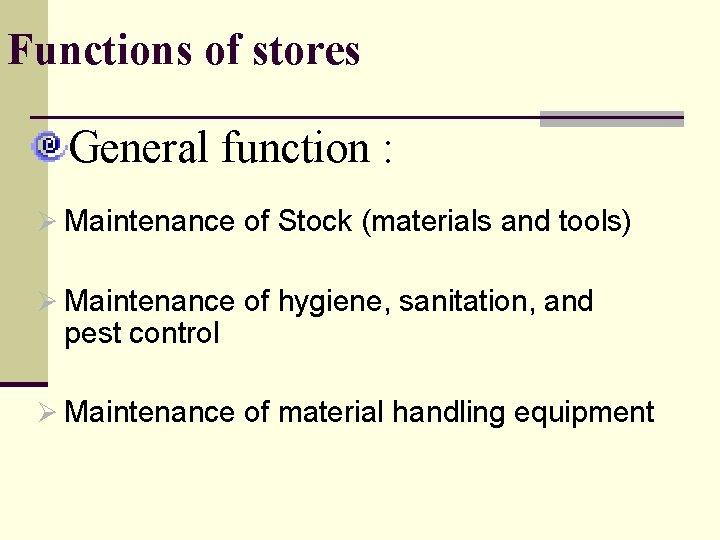 Functions of stores

General function :

Maintenance of Stock (materials and tools)

Maintenance of hygiene, sanitation, and pest control

Maintenance of material handling equipment